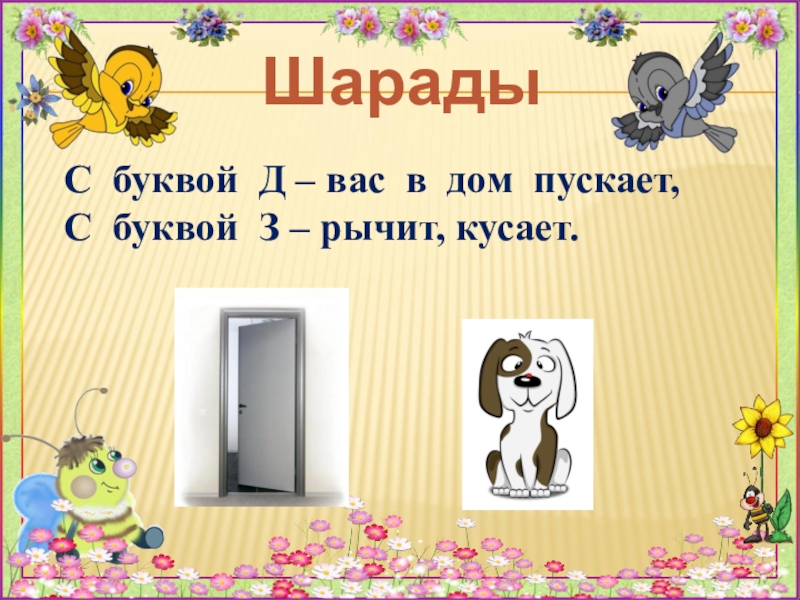 Шарады

С буквой Д – вас в дом пускает,
С буквой З – рычит, кусает.